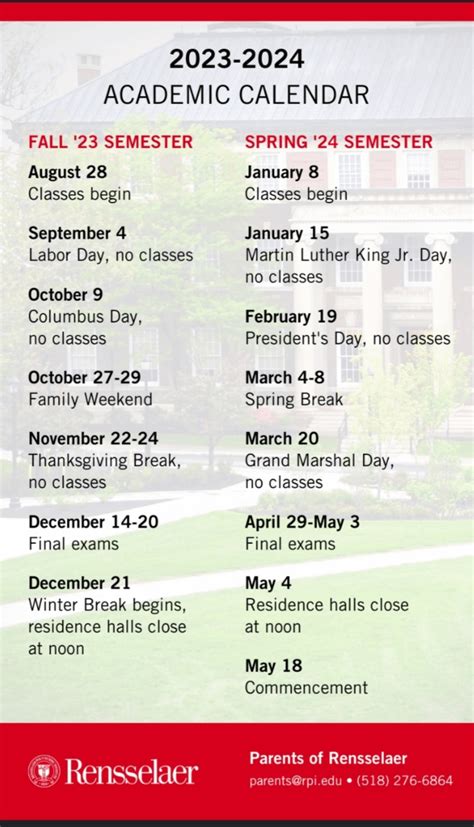 2023-2024
ACADEMIC CALENDAR

FALL '23 SEMESTER

August 28
Classes begin

September 4
Labor Day, no classes

October 9
Columbus Day, no classes

October 27-29
Family Weekend

November 22-24
Thanksgiving Break, no classes

December 14-20
Final exams

December 21
Winter Break begins, residence halls close at noon

SPRING '24 SEMESTER

January 8
Classes begin

January 15
Martin Luther King Jr. Day, no classes

February 19
President's Day, no classes

March 4-8
Spring Break

March 20
Grand Marshal Day, no classes

April 29-May 3
Final exams

May 4
Residence halls close at noon

May 18
Commencement

Rensselaer

Parents of Rensselaer
parents@rpi.edu • (518) 276-6864